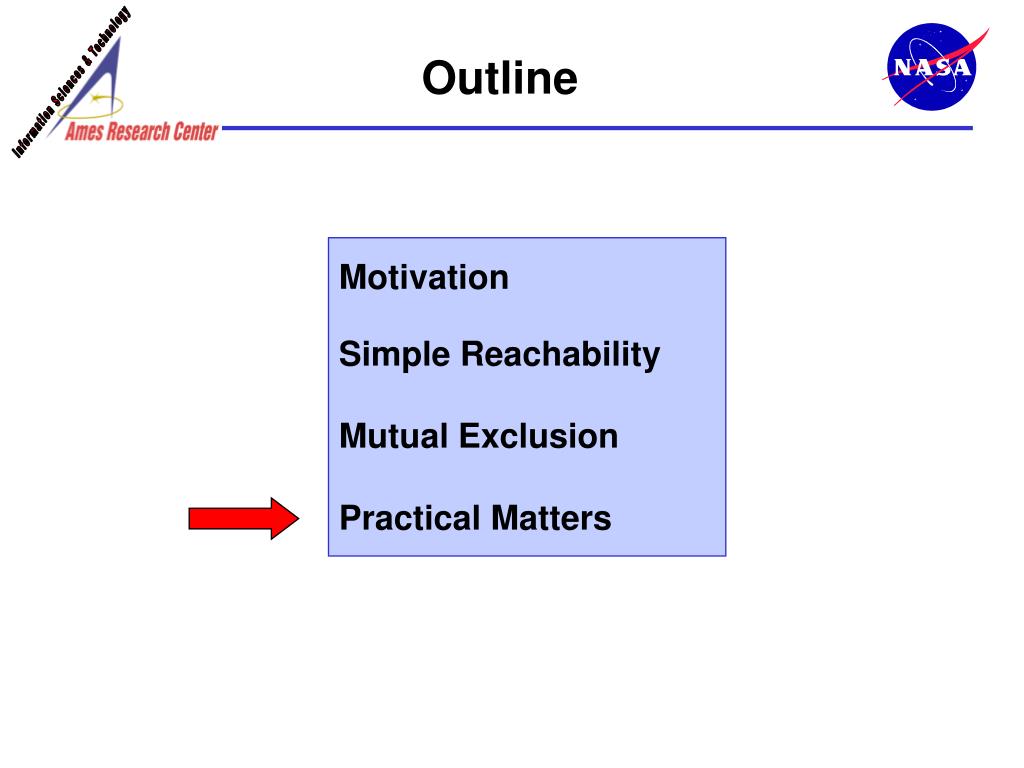 Information Sciences & Technology

Ames Research Center

Outline

NASA

Motivation

Simple Reachability

Mutual Exclusion

Practical Matters